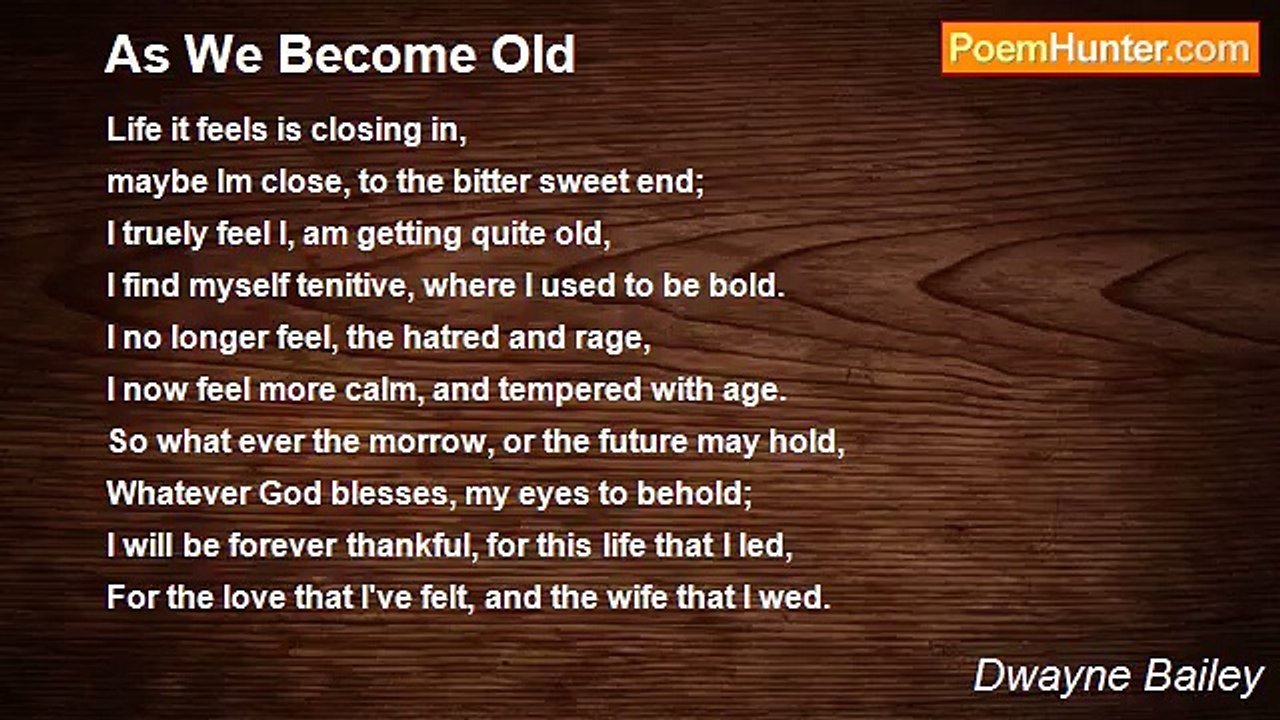 As We Become Old

PoemHunter.com

Life it feels is closing in,
maybe Im close, to the bitter sweet end;
I truely feel I, am getting quite old,
I find myself tenitive, where I used to be bold.
I no longer feel, the hatred and rage,
I now feel more calm, and tempered with age.
So what ever the morrow, or the future may hold,
Whatever God blesses, my eyes to behold;
I will be forever thankful, for this life that I led,
For the love that I've felt, and the wife that I wed.

Dwayne Bailey